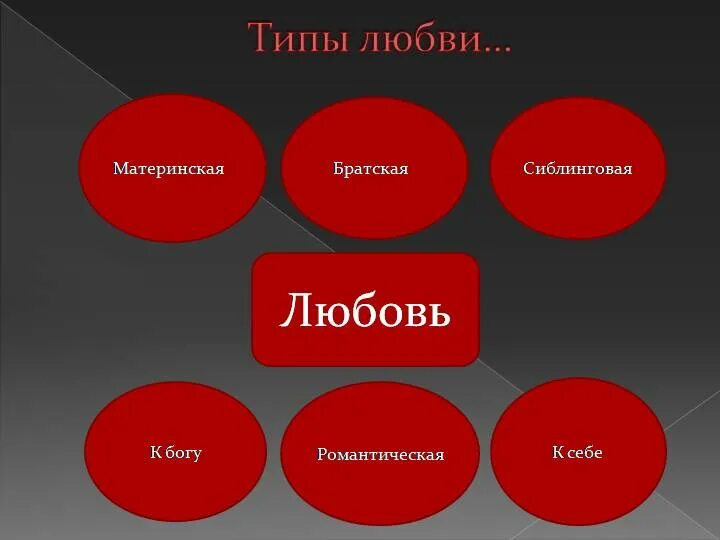 Типы любви...

Материнская

Братская

Сиблинговая

Любовь

К богу

Романтическая

К себе